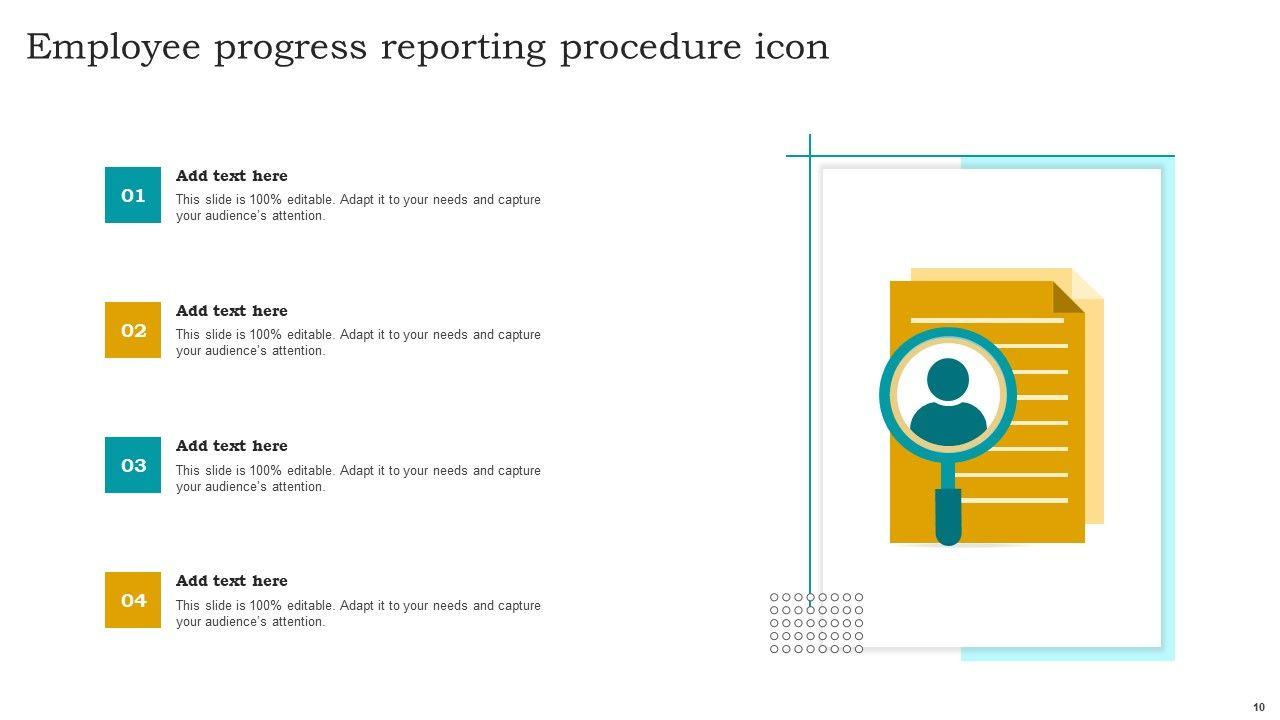 Employee progress reporting procedure icon

01

Add text here

This slide is 100% editable. Adapt it to your needs and capture your audience's attention.

02

Add text here

This slide is 100% editable. Adapt it to your needs and capture your audience's attention.

03

Add text here

This slide is 100% editable. Adapt it to your needs and capture your audience's attention.

04

Add text here

This slide is 100% editable. Adapt it to your needs and capture your audience's attention.

10